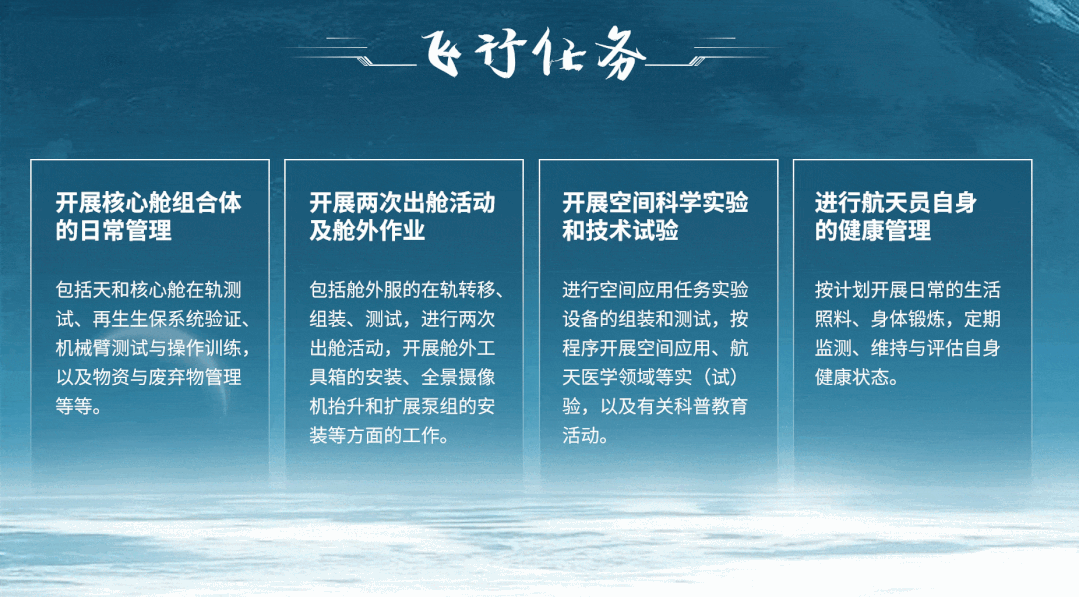 飞行任务

开展核心舱组合体的日常管理

包括天和核心舱在轨测试、再生生保系统验证、机械臂测试与操作训练，以及物资与废弃物管理等等。

开展两次出舱活动及舱外作业

包括舱外服的在轨转移、组装、测试，进行两次出舱活动，开展舱外工具箱的安装、全景摄像机抬升和扩展泵组的安装等方面的工作。

开展空间科学实验和技术试验

进行空间应用任务实验设备的组装和测试，按程序开展空间应用、航天医学领域等实（试）验，以及有关科普教育活动。

进行航天员自身的健康管理

按计划开展日常的生活照料、身体锻炼，定期监测、维持与评估自身健康状态。